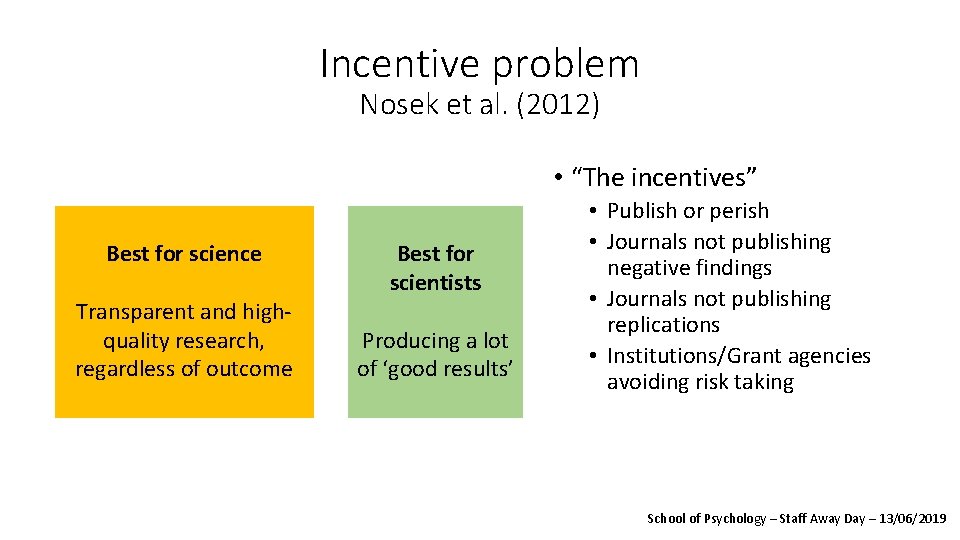 Incentive problem
Nosek et al. (2012)

Best for science

Transparent and high-quality research, regardless of outcome

Best for scientists

Producing a lot of ‘good results’

• “The incentives”
• Publish or perish
• Journals not publishing negative findings
• Journals not publishing replications
• Institutions/Grant agencies avoiding risk taking

School of Psychology – Staff Away Day – 13/06/2019